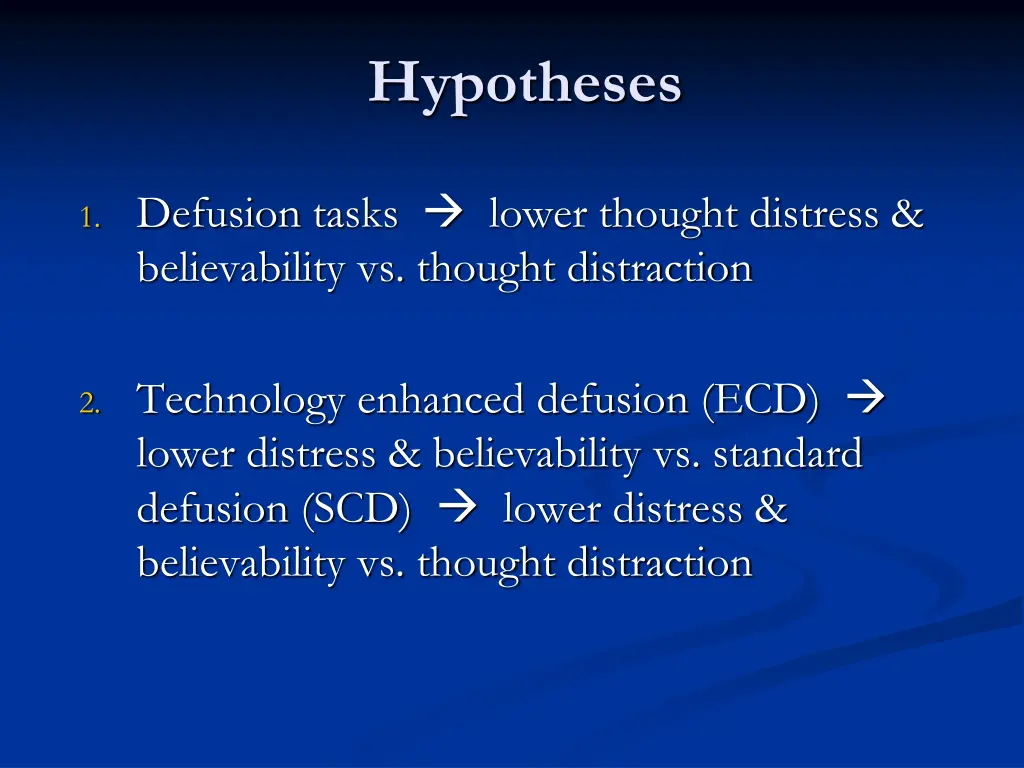 Hypotheses

1. Defusion tasks → lower thought distress & believability vs. thought distraction

2. Technology enhanced defusion (ECD) → lower distress & believability vs. standard defusion (SCD) → lower distress & believability vs. thought distraction